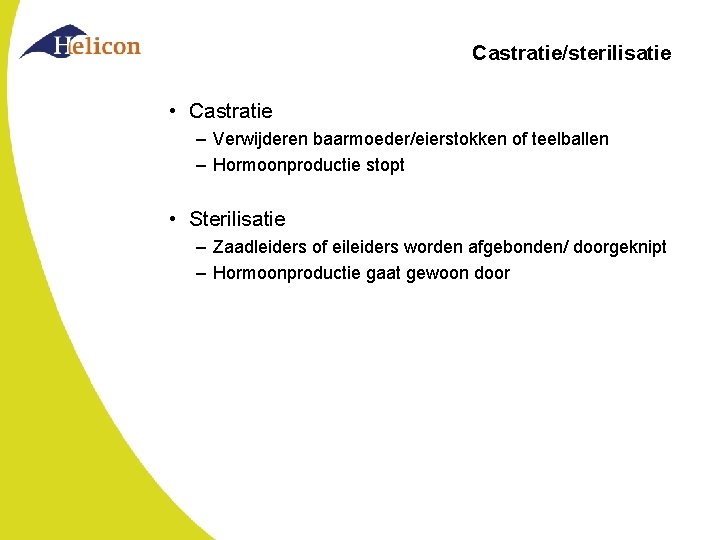 Helicon

Castratie/sterilisatie

• Castratie
– Verwijderen baarmoeder/eierstokken of teelballen
– Hormoonproductie stopt

• Sterilisatie
– Zaadleiders of eileiders worden afgebonden/ doorgeknipt
– Hormoonproductie gaat gewoon door